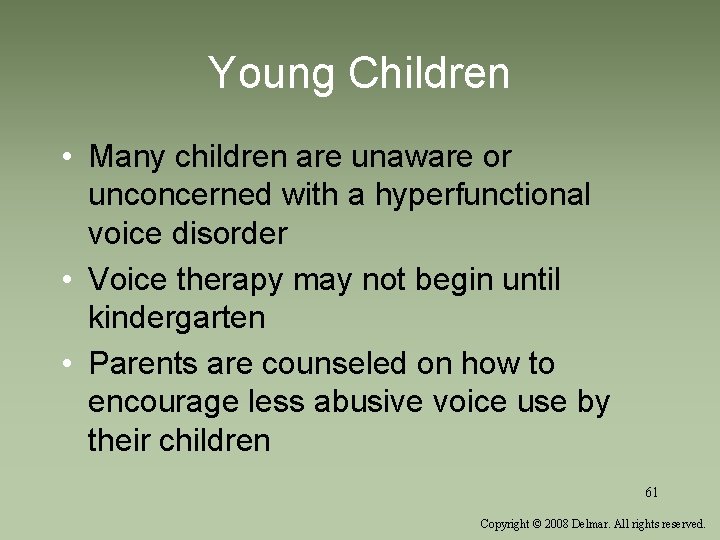 Young Children

• Many children are unaware or unconcerned with a hyperfunctional voice disorder
• Voice therapy may not begin until kindergarten
• Parents are counseled on how to encourage less abusive voice use by their children

61

Copyright © 2008 Delmar. All rights reserved.